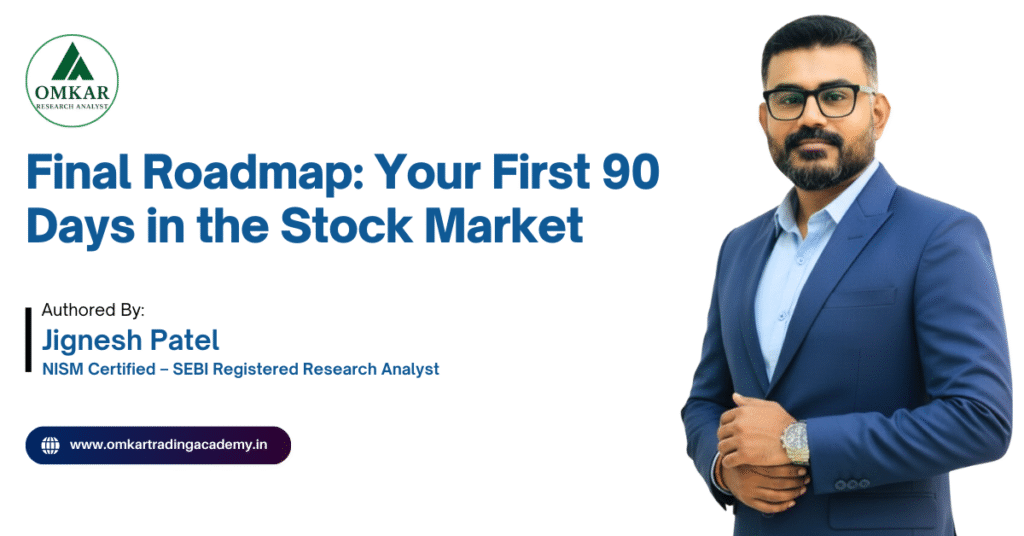 OMKAR
RESEARCH ANALYST

Final Roadmap: Your First 90 Days in the Stock Market

Authored By:
Jignesh Patel
NISM Certified – SEBI Registered Research Analyst

www.omkartradingacademy.in